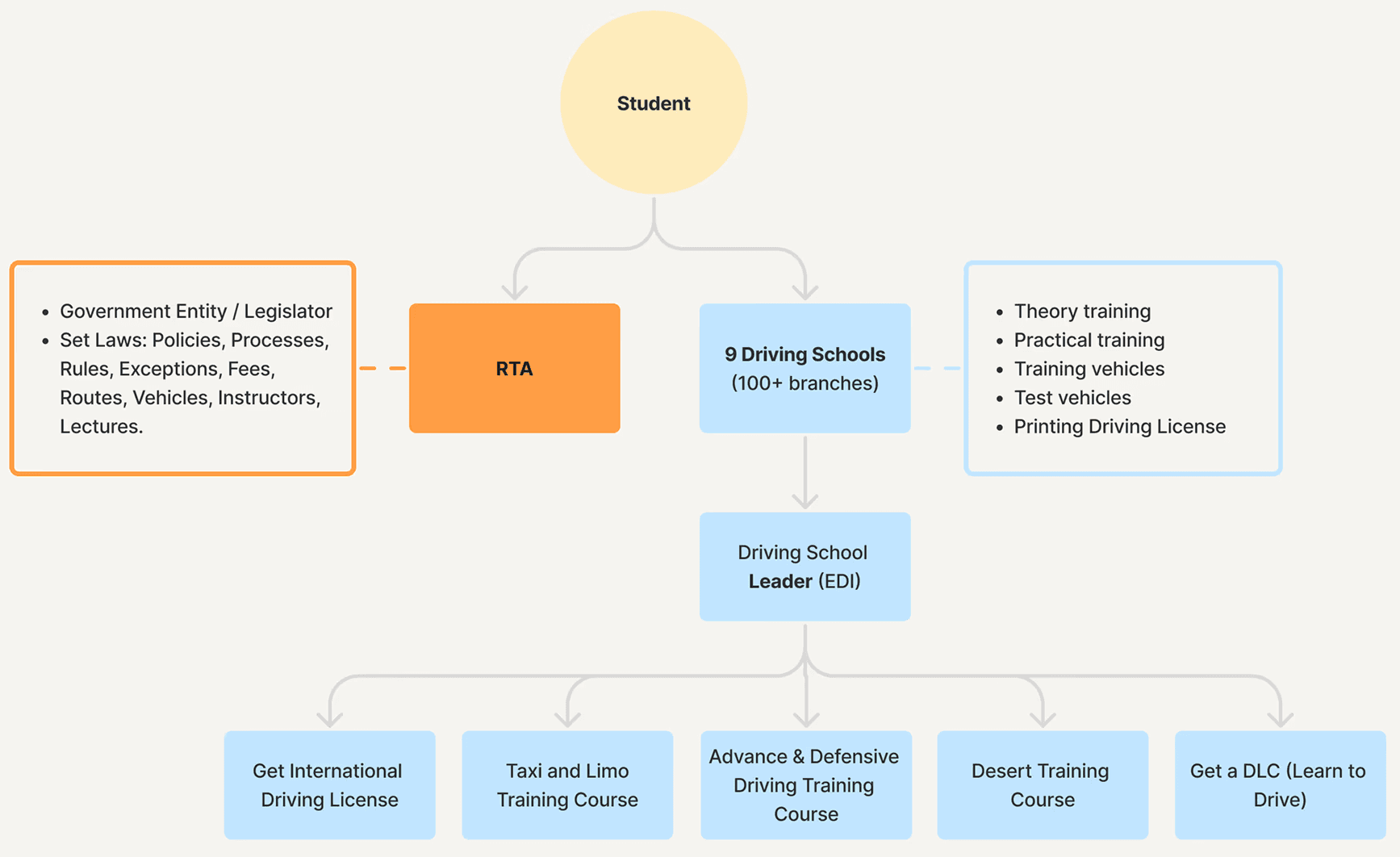 Student

- Government Entity / Legislator
- Set Laws: Policies, Processes, Rules, Exceptions, Fees, Routes, Vehicles, Instructors, Lectures.

RTA

9 Driving Schools (100+ branches)

- Theory training
- Practical training
- Training vehicles
- Test vehicles
- Printing Driving License

Driving School Leader (EDI)

Get International Driving License

Taxi and Limo Training Course

Advance & Defensive Driving Training Course

Desert Training Course

Get a DLC (Learn to Drive)